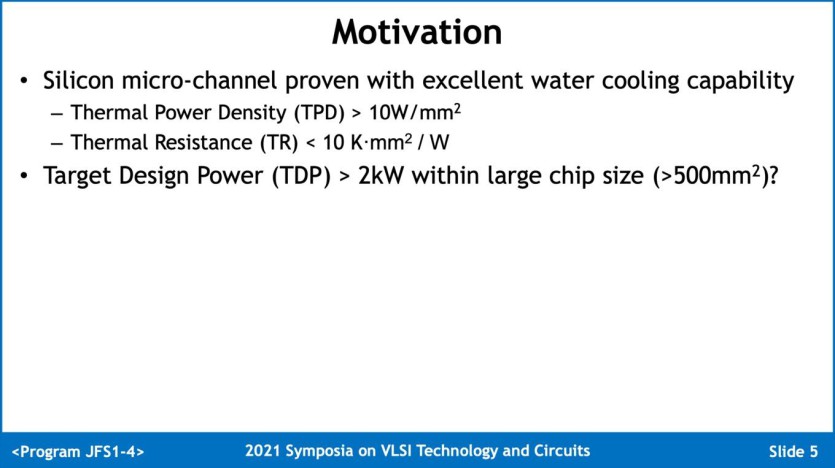 Motivation

• Silicon micro-channel proven with excellent water cooling capability

– Thermal Power Density (TPD) > 10W/mm$^2$

– Thermal Resistance (TR) < 10 K·mm$^2$ / W

• Target Design Power (TDP) > 2kW within large chip size (>500mm$^2$)?

<Program JFS1-4>

2021 Symposia on VLSI Technology and Circuits

Slide 5